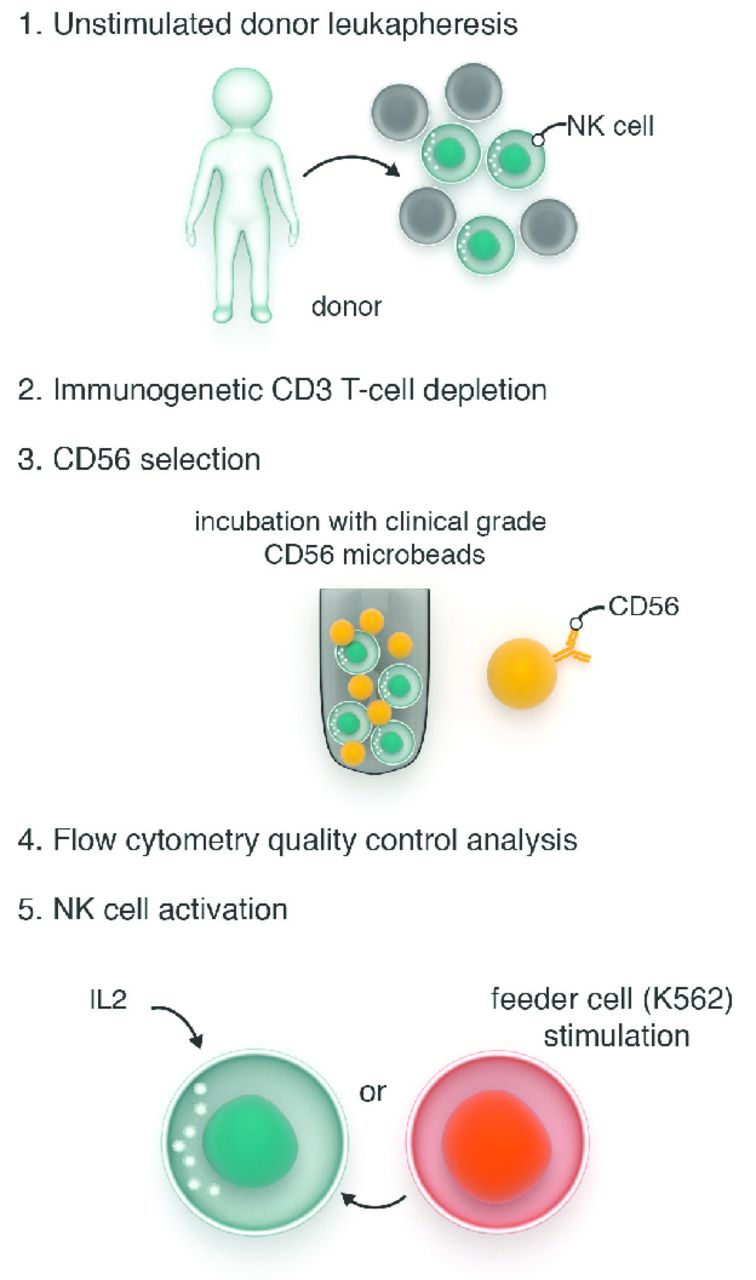 1. Unstimulated donor leukapheresis

NK cell

donor

2. Immunogenetic CD3 T-cell depletion

3. CD56 selection

incubation with clinical grade CD56 microbeads

CD56

4. Flow cytometry quality control analysis

5. NK cell activation

IL2

or

feeder cell (K562) stimulation